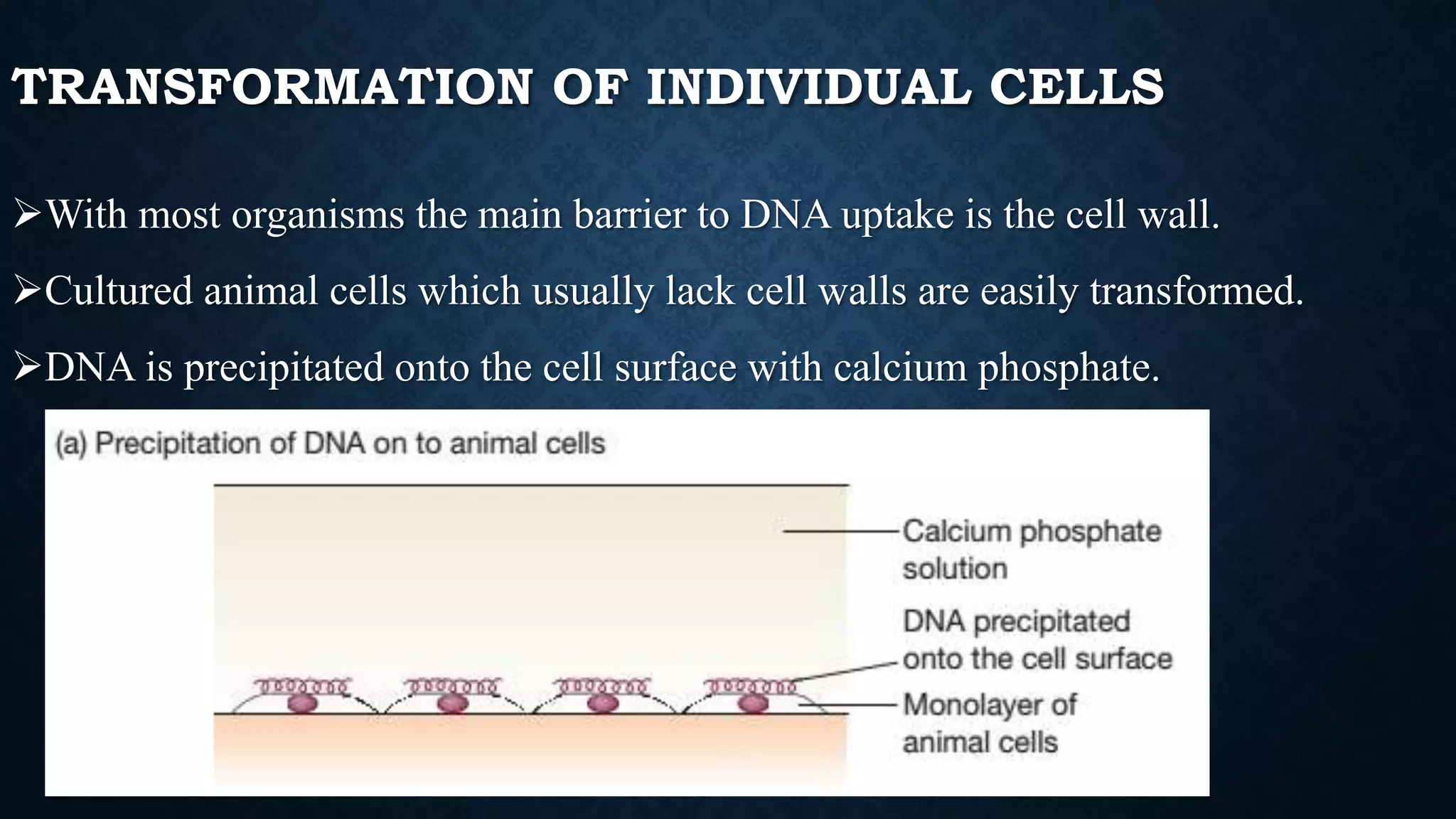 TRANSFORMATION OF INDIVIDUAL CELLS

➢With most organisms the main barrier to DNA uptake is the cell wall.

➢Cultured animal cells which usually lack cell walls are easily transformed.

➢DNA is precipitated onto the cell surface with calcium phosphate.

(a) Precipitation of DNA on to animal cells

Calcium phosphate solution

DNA precipitated onto the cell surface

Monolayer of animal cells